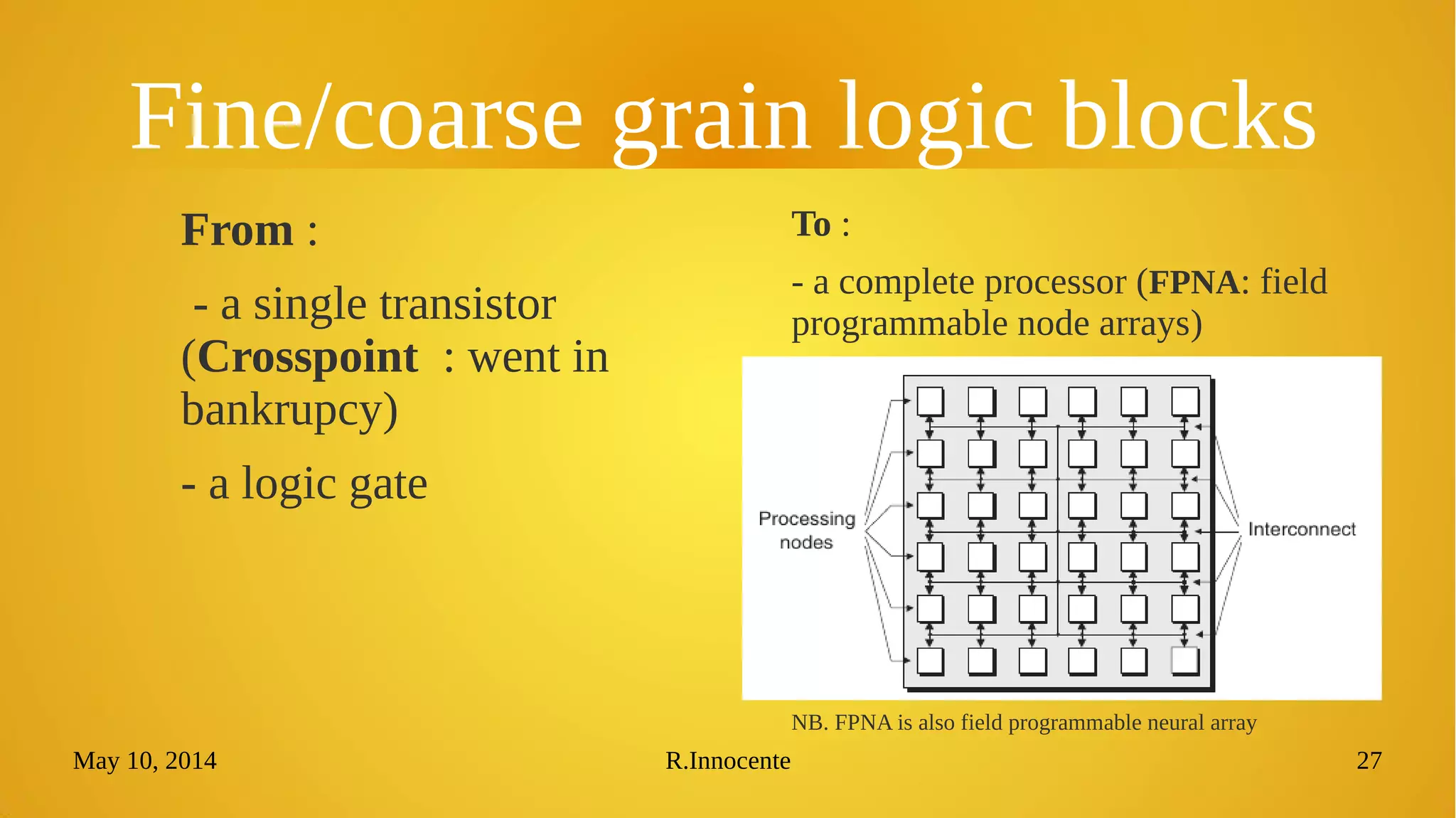 Fine/coarse grain logic blocks

From :

- a single transistor (Crosspoint : went in bankrupcy)

- a logic gate

To :

- a complete processor (FPNA: field programmable node arrays)

Processing nodes

Interconnect

NB. FPNA is also field programmable neural array

May 10, 2014

R.Innocente

27